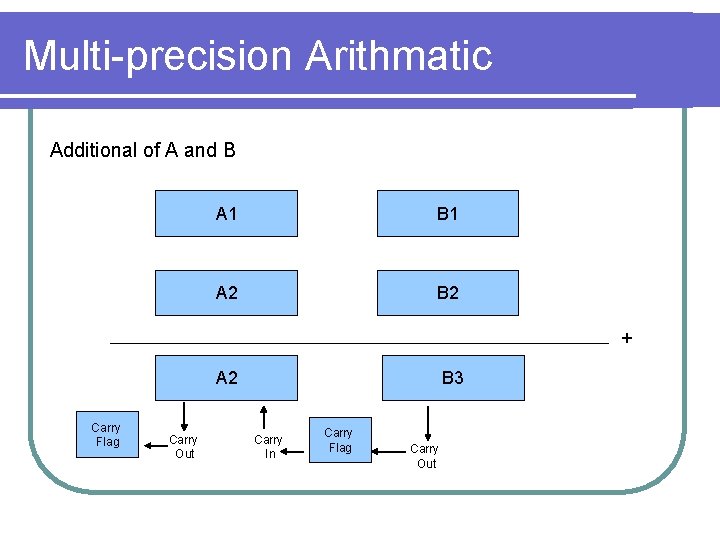 Multi-precision Arithmatic

Additional of A and B

A1

B1

A2

B2

+

A2

B3

Carry Flag

Carry Out

Carry In

Carry Flag

Carry Out